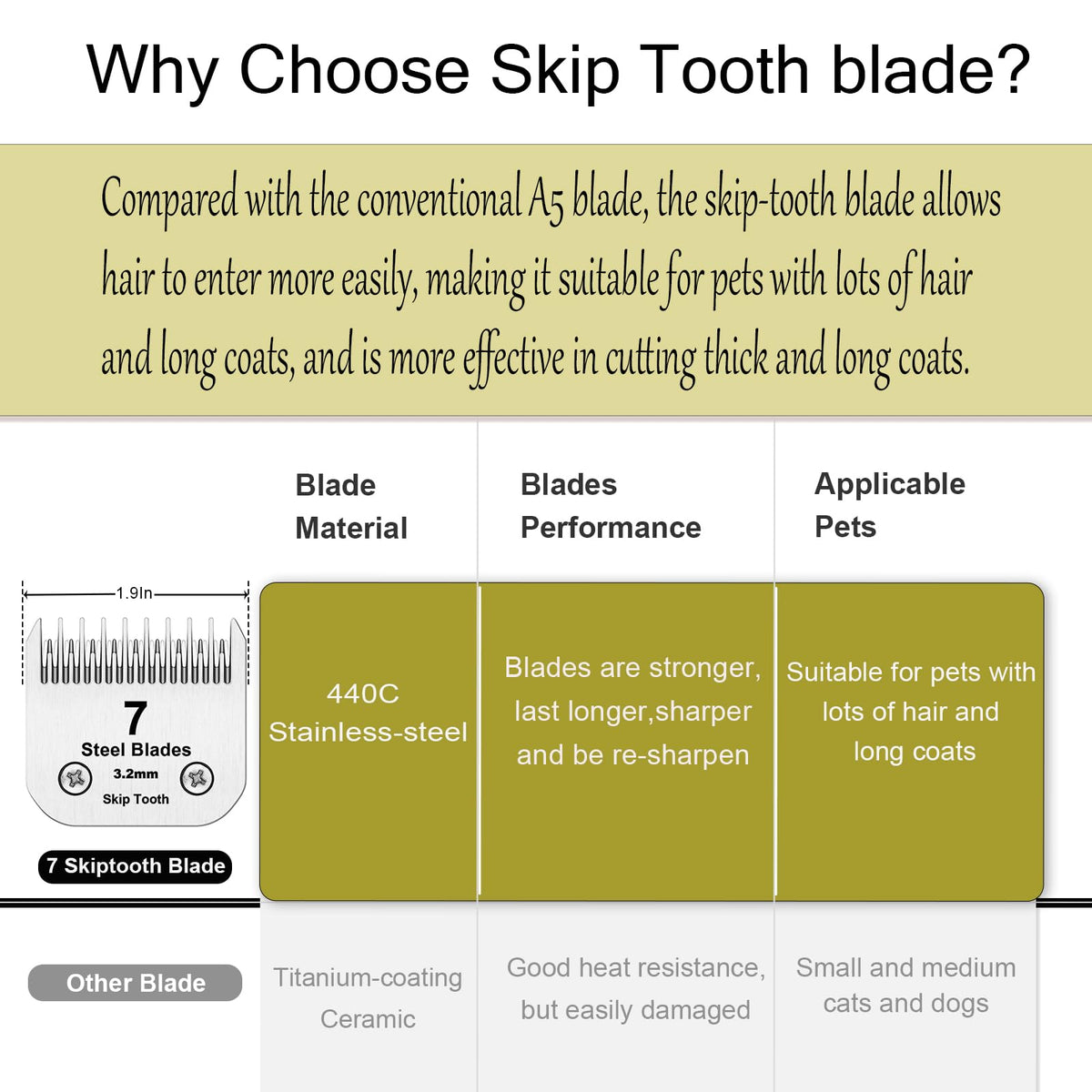 Why Choose Skip Tooth blade?

Compared with the conventional A5 blade, the skip-tooth blade allows hair to enter more easily, making it suitable for pets with lots of hair and long coats, and is more effective in cutting thick and long coats.

| | Blade Material | Blades Performance | Applicable Pets |
|---|---|---|---|
| 1.9In 7 Steel Blades 3.2mm Skip Tooth 7 Skiptooth Blade | 440C Stainless-steel | Blades are stronger, last longer,sharper and be re-sharpen | Suitable for pets with lots of hair and long coats |
| Other Blade | Titanium-coating Ceramic | Good heat resistance, but easily damaged | Small and medium cats and dogs |